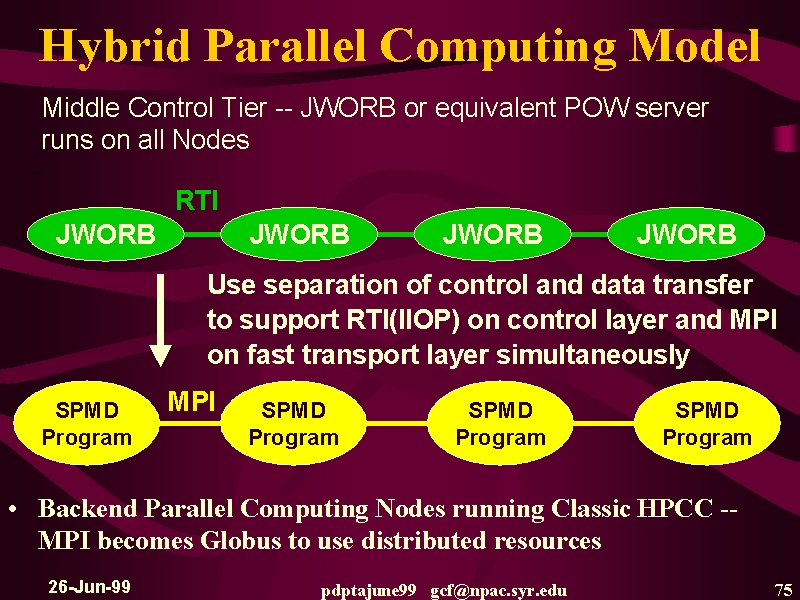 Hybrid Parallel Computing Model

Middle Control Tier -- JWORB or equivalent POW server runs on all Nodes

RTI

JWORB

JWORB

JWORB

JWORB

Use separation of control and data transfer to support RTI(IIOP) on control layer and MPI on fast transport layer simultaneously

MPI

SPMD Program

SPMD Program

SPMD Program

SPMD Program

• Backend Parallel Computing Nodes running Classic HPCC -- MPI becomes Globus to use distributed resources

26-Jun-99

pdptajune99 gcf@npac.syr.edu

75